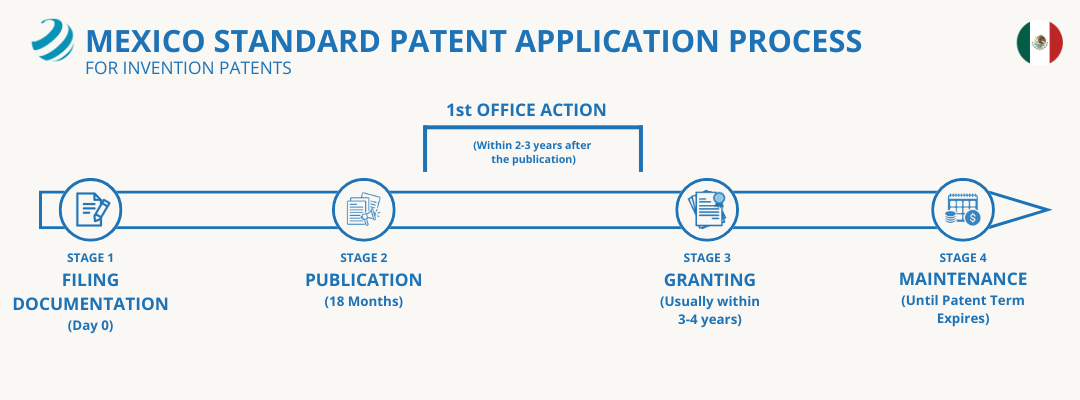 MEXICO STANDARD PATENT APPLICATION PROCESS
FOR INVENTION PATENTS

1st OFFICE ACTION
(Within 2-3 years after the publication)

STAGE 1
FILING DOCUMENTATION
(Day 0)

STAGE 2
PUBLICATION
(18 Months)

STAGE 3
GRANTING
(Usually within 3-4 years)

STAGE 4
MAINTENANCE
(Until Patent Term Expires)